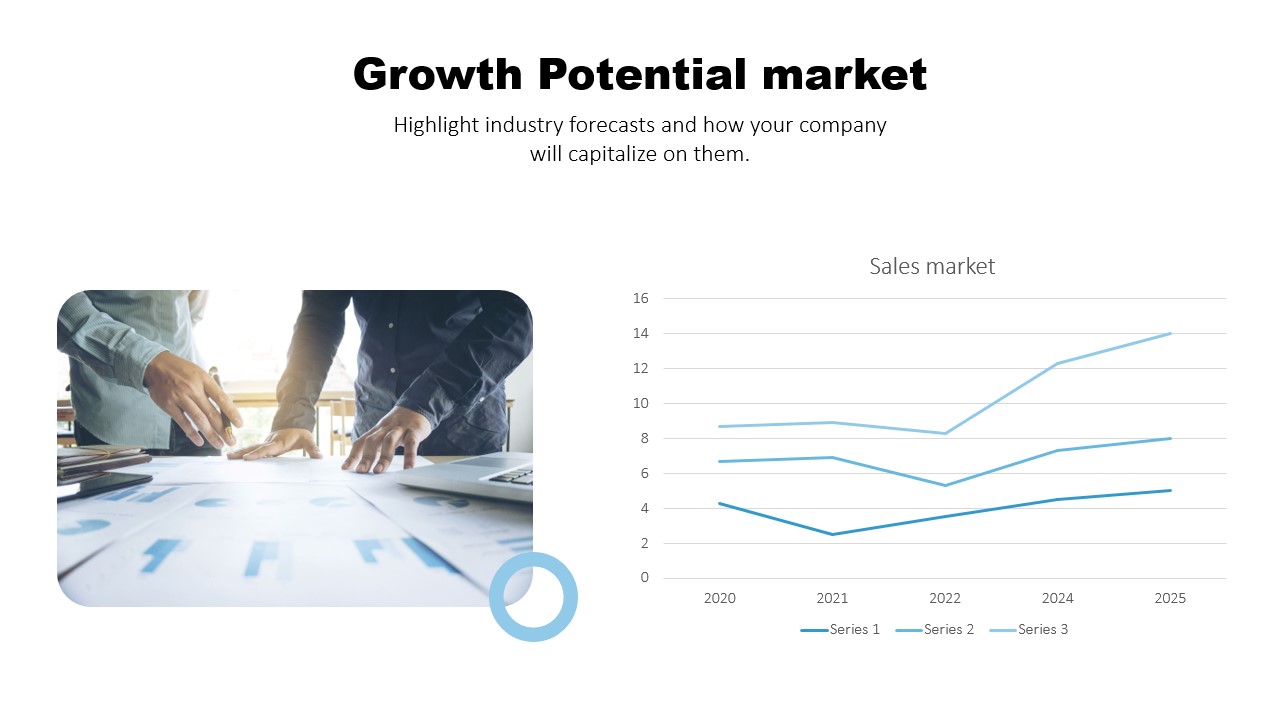 Growth Potential market

Highlight industry forecasts and how your company will capitalize on them.

Sales market

16
14
12
10
8
6
4
2
0

2020 2021 2022 2024 2025

Series 1 Series 2 Series 3